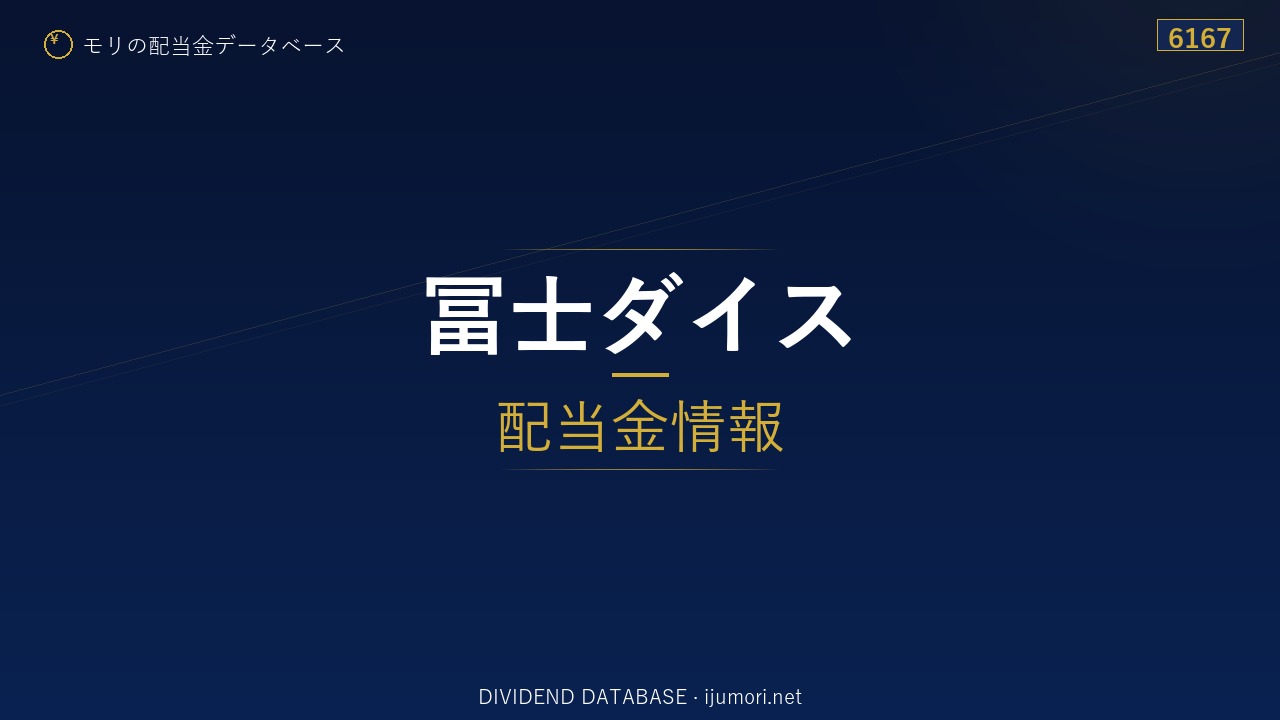 ¥ モリの配当金データベース

6167

冨士ダイス

配当金情報

DIVIDEND DATABASE · ijumori.net